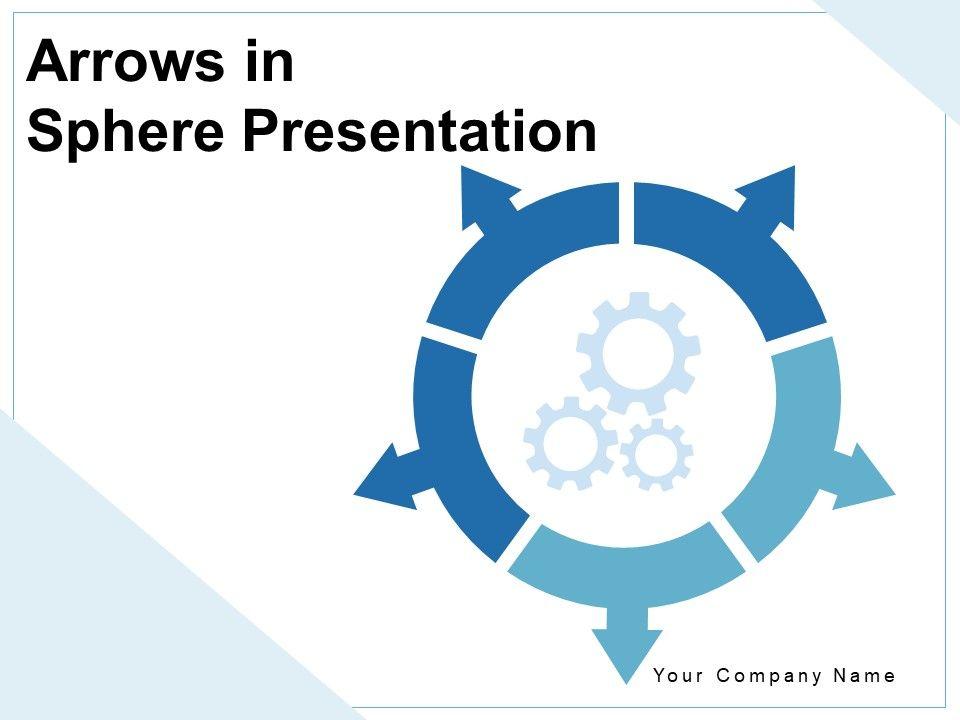 Arrows in
Sphere Presentation

Your Company Name